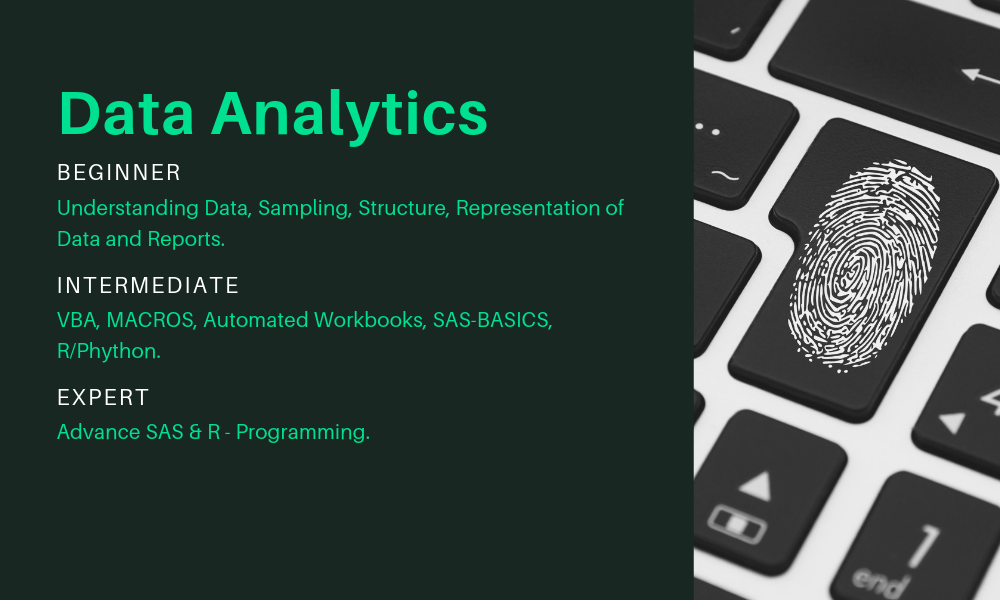 Data Analytics

BEGINNER

Understanding Data, Sampling, Structure, Representation of Data and Reports.

INTERMEDIATE

VBA, MACROS, Automated Workbooks, SAS-BASICS, R/Phython.

EXPERT

Advance SAS & R - Programming.

1
end